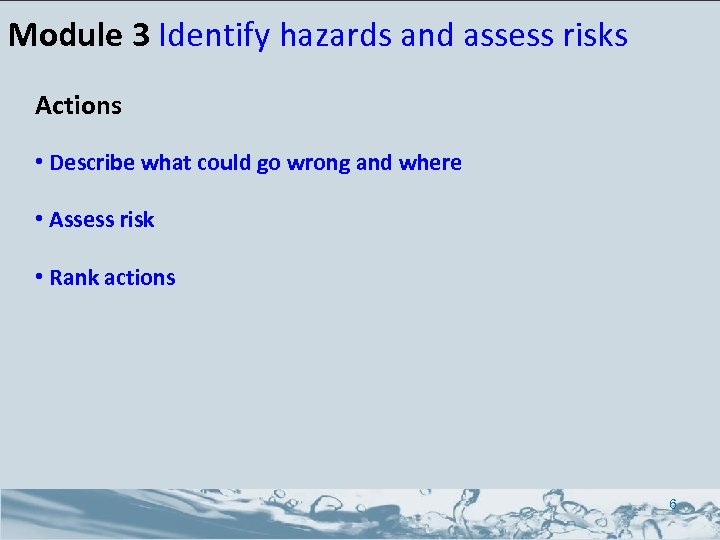 Module 3 Identify hazards and assess risks

Actions

• Describe what could go wrong and where

• Assess risk

• Rank actions

6